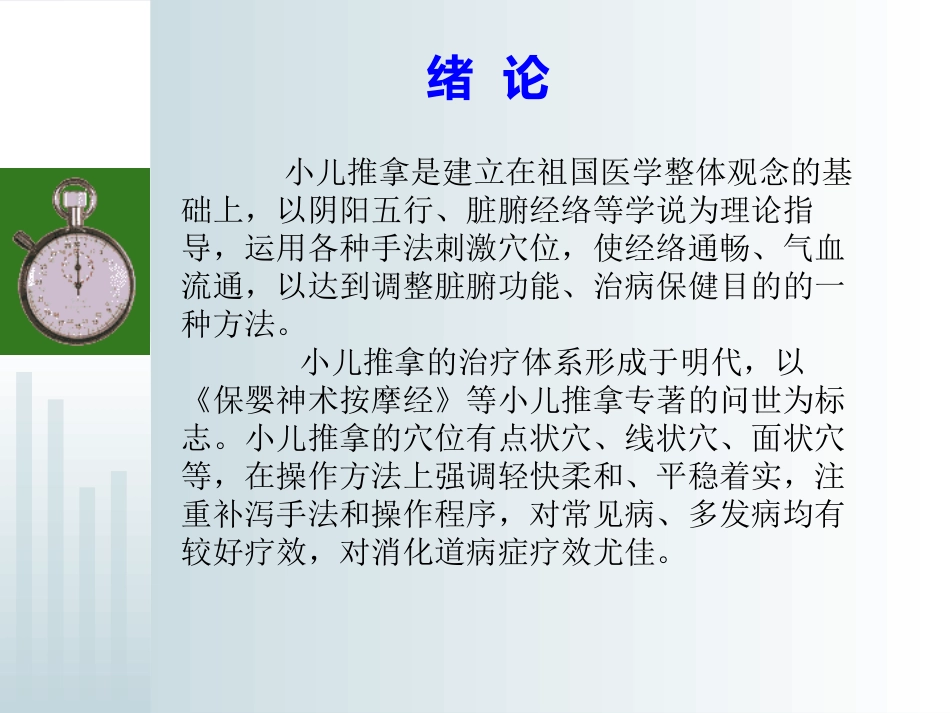 绪 论

小儿推拿是建立在祖国医学整体观念的基础上，以阴阳五行、脏腑经络等学说为理论指导，运用各种手法刺激穴位，使经络通畅、气血流通，以达到调整脏腑功能、治病保健目的的一种方法。

小儿推拿的治疗体系形成于明代，以《保婴神术按摩经》等小儿推拿专著的问世为标志。小儿推拿的穴位有点状穴、线状穴、面状穴等，在操作方法上强调轻快柔和、平稳着实，注重补泻手法和操作程序，对常见病、多发病均有较好疗效，对消化道病症疗效尤佳。